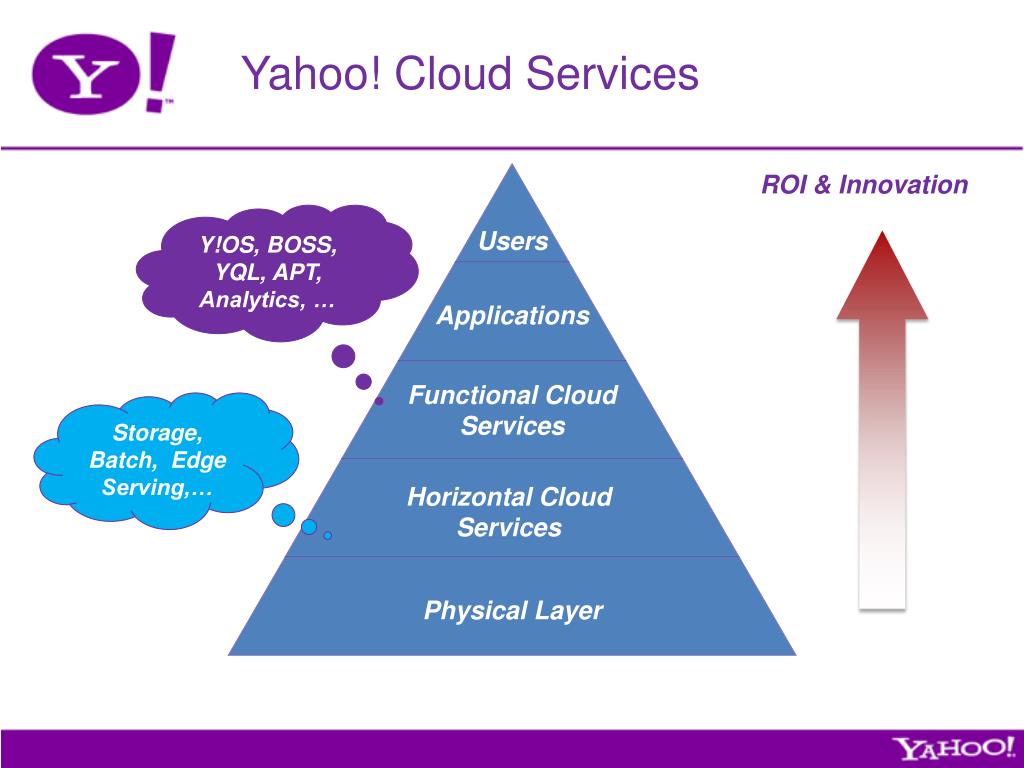 Y!™

Yahoo! Cloud Services

ROI & Innovation

Y!OS, BOSS, YQL, APT, Analytics, …

Storage, Batch, Edge Serving,…

Users

Applications

Functional Cloud Services

Horizontal Cloud Services

Physical Layer

YAHOO!